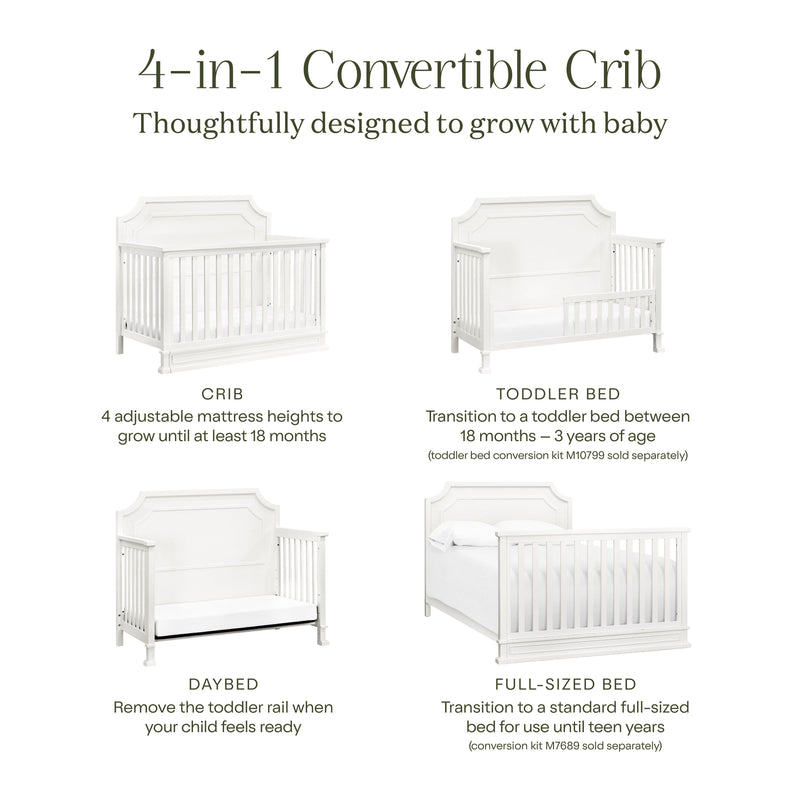 4-in-1 Convertible Crib
Thoughtfully designed to grow with baby

CRIB
4 adjustable mattress heights to grow until at least 18 months

TODDLER BED
Transition to a toddler bed between 18 months – 3 years of age
(toddler bed conversion kit M10799 sold separately)

DAYBED
Remove the toddler rail when your child feels ready

FULL-SIZED BED
Transition to a standard full-sized bed for use until teen years
(conversion kit M7689 sold separately)